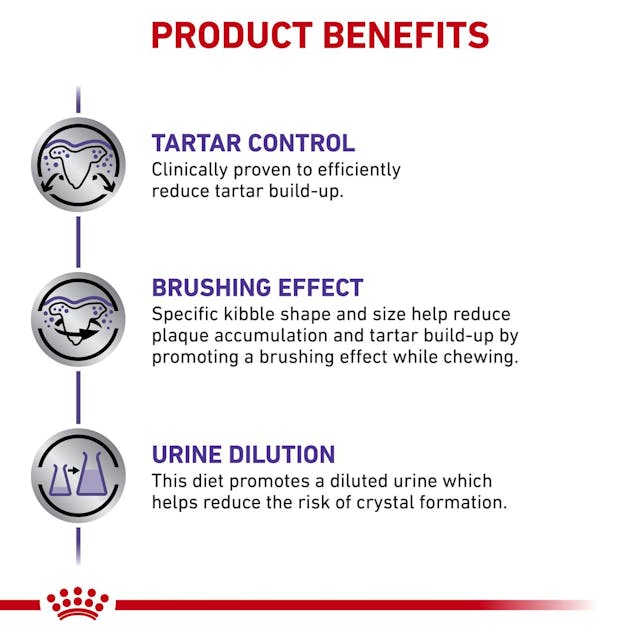 PRODUCT BENEFITS

TARTAR CONTROL
Clinically proven to efficiently reduce tartar build-up.

BRUSHING EFFECT
Specific kibble shape and size help reduce plaque accumulation and tartar build-up by promoting a brushing effect while chewing.

URINE DILUTION
This diet promotes a diluted urine which helps reduce the risk of crystal formation.